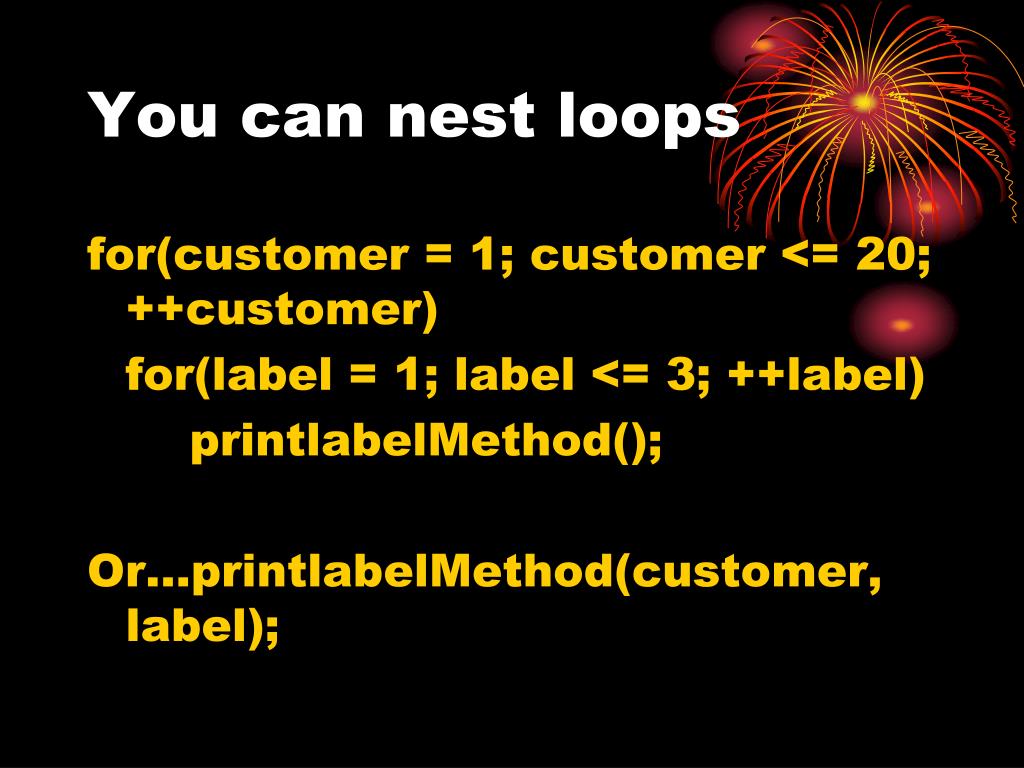 You can nest loops

for(customer = 1; customer <= 20; ++customer)

for(label = 1; label <= 3; ++label)

printlabelMethod();

Or…printlabelMethod(customer, label);